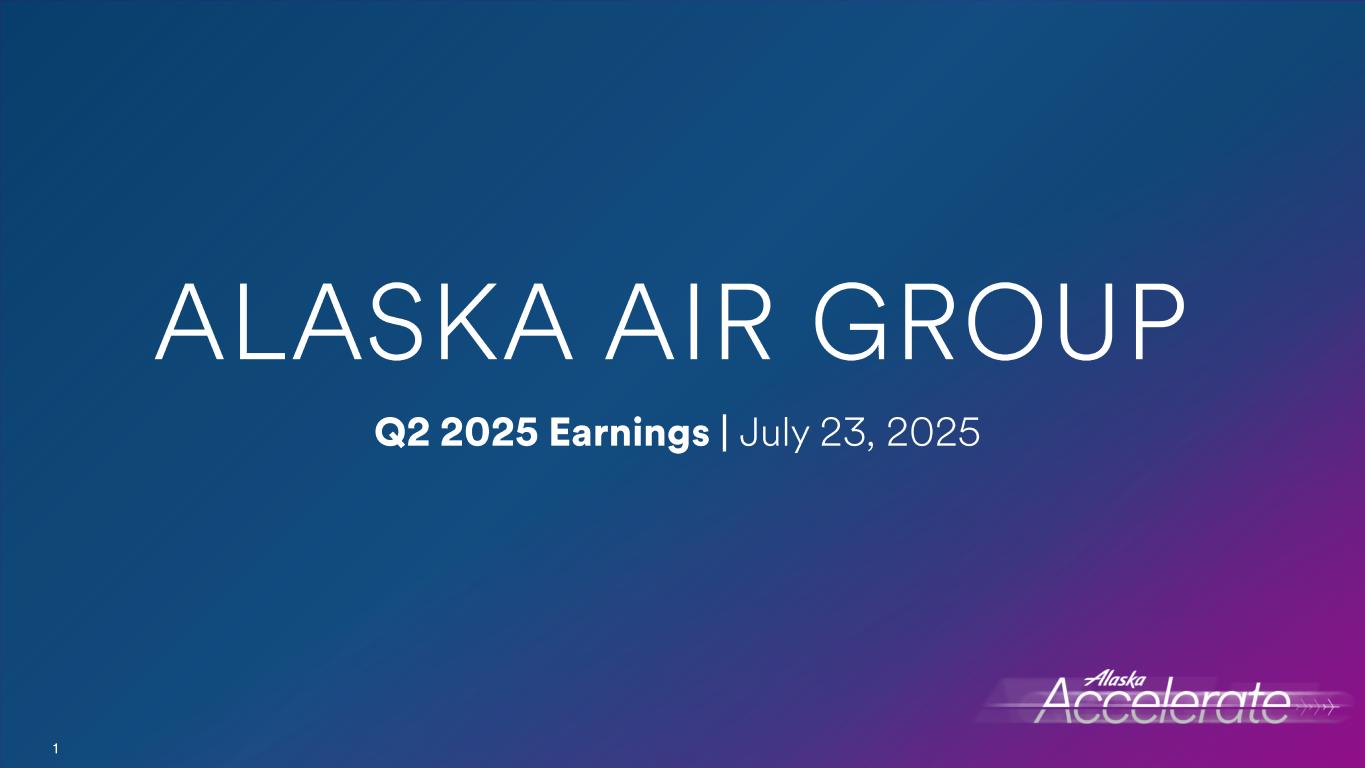 ALASKA AIR GROUP

Q2 2025 Earnings | July 23, 2025

Alaska
Accelerate

1